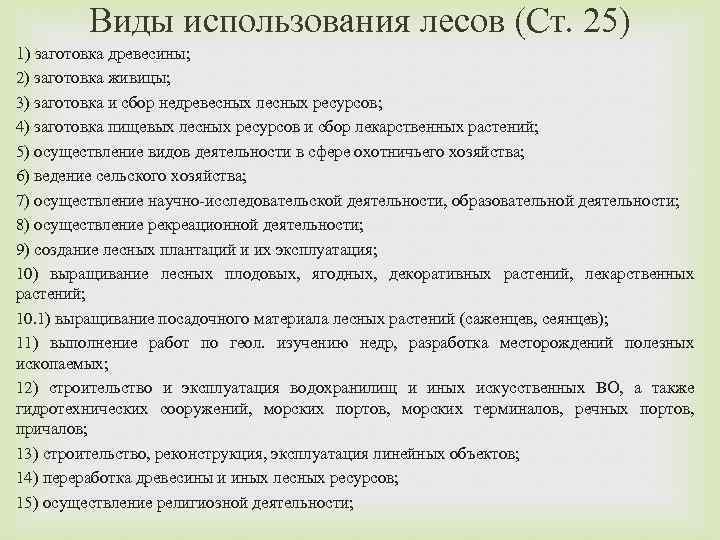 Виды использования лесов (Ст. 25)

1) заготовка древесины;

2) заготовка живицы;

3) заготовка и сбор недревесных лесных ресурсов;

4) заготовка пищевых лесных ресурсов и сбор лекарственных растений;

5) осуществление видов деятельности в сфере охотничьего хозяйства;

6) ведение сельского хозяйства;

7) осуществление научно-исследовательской деятельности, образовательной деятельности;

8) осуществление рекреационной деятельности;

9) создание лесных плантаций и их эксплуатация;

10) выращивание лесных плодовых, ягодных, декоративных растений, лекарственных растений;

10.1) выращивание посадочного материала лесных растений (саженцев, сеянцев);

11) выполнение работ по геол. изучению недр, разработка месторождений полезных ископаемых;

12) строительство и эксплуатация водохранилищ и иных искусственных ВО, а также гидротехнических сооружений, морских портов, морских терминалов, речных портов, причалов;

13) строительство, реконструкция, эксплуатация линейных объектов;

14) переработка древесины и иных лесных ресурсов;

15) осуществление религиозной деятельности;